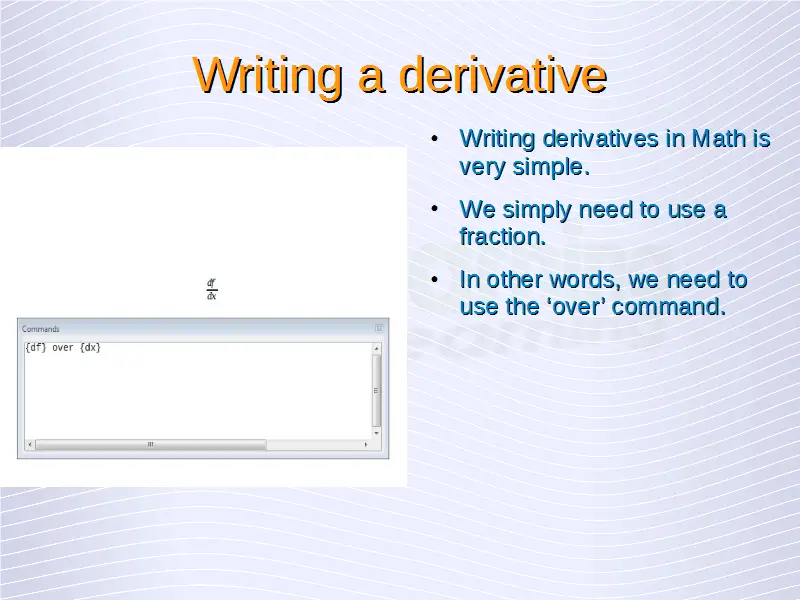 Writing a derivative

$\frac{df}{dx}$

Commands

{df} over {dx}

• Writing derivatives in Math is very simple.

• We simply need to use a fraction.

• In other words, we need to use the ‘over’ command.